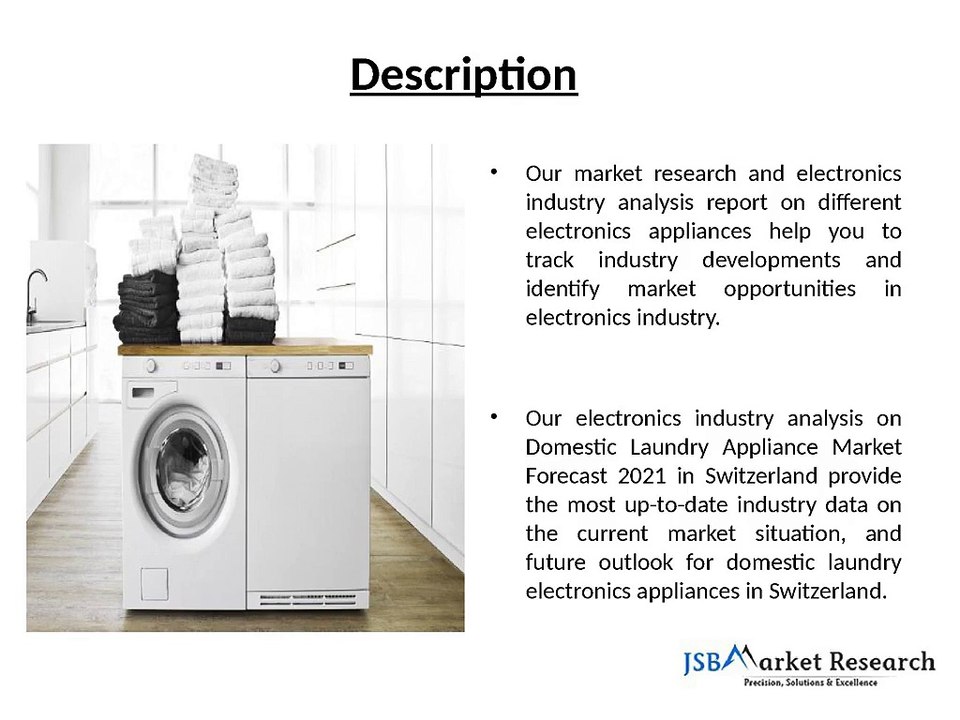 Description

• Our market research and electronics industry analysis report on different electronics appliances help you to track industry developments and identify market opportunities in electronics industry.

• Our electronics industry analysis on Domestic Laundry Appliance Market Forecast 2021 in Switzerland provide the most up-to-date industry data on the current market situation, and future outlook for domestic laundry electronics appliances in Switzerland.

JSB Market Research
Precision, Solutions & Excellence